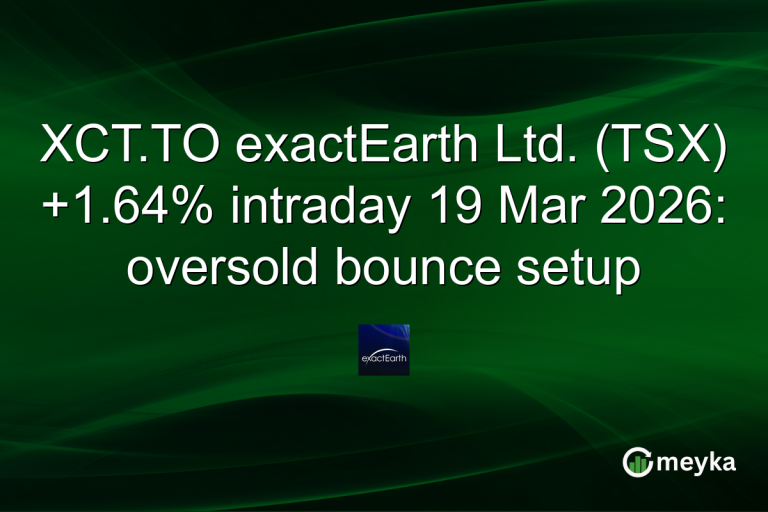 XCT.TO exactEarth Ltd. (TSX) +1.64% intraday 19 Mar 2026: oversold bounce setup

exactEarth

meyka